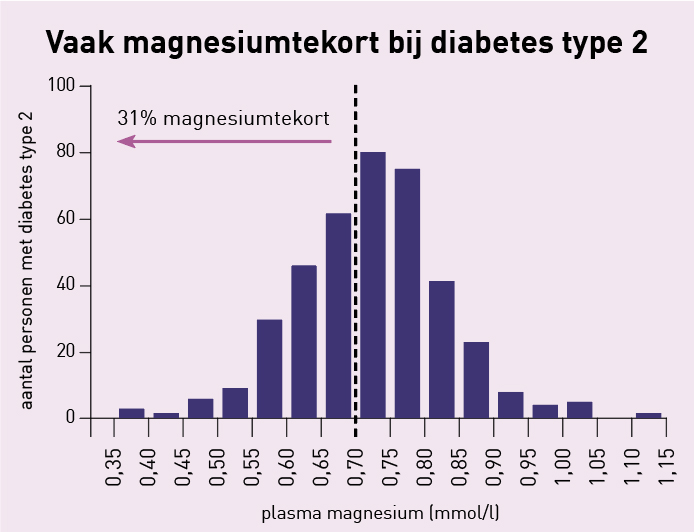 Vaak magnesiumtekort bij diabetes type 2

31% magnesiumtekort

aantal personen met diabetes type 2

100
80
60
40
20
0

0,35 0,40 0,45 0,50 0,55 0,60 0,65 0,70 0,75 0,80 0,85 0,90 0,95 1,00 1,05 1,10 1,15

plasma magnesium (mmol/l)